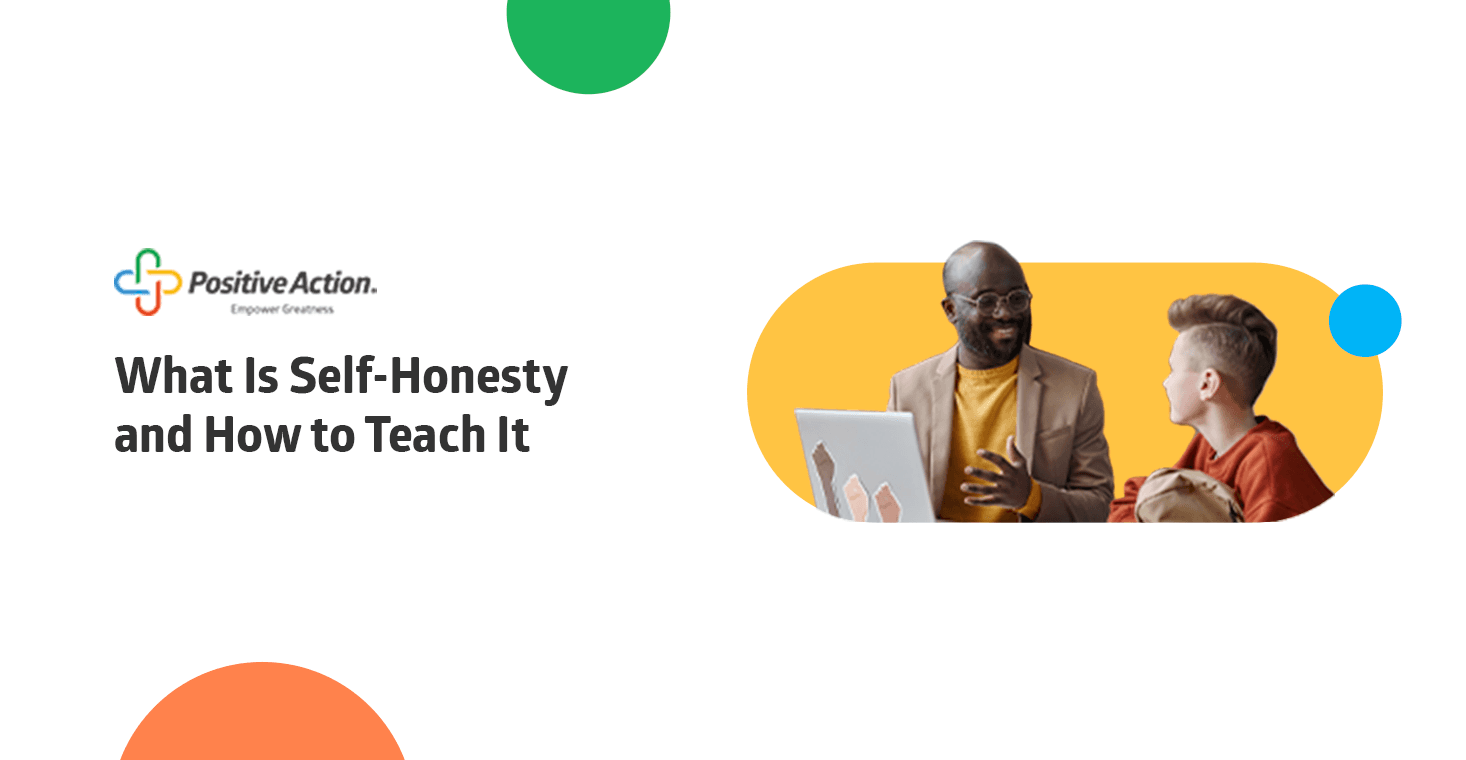 Positive Action.
Empower Greatness

What Is Self-Honesty and How to Teach It